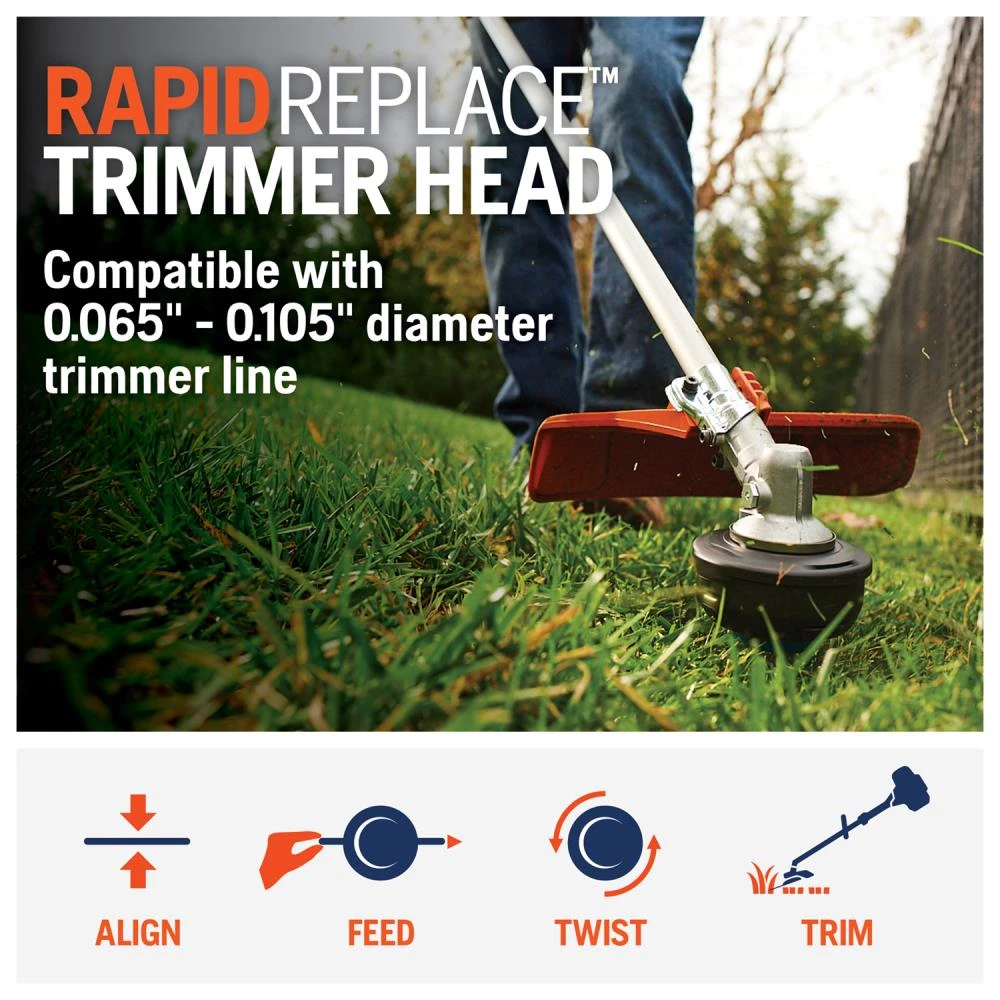 RAPIDREPLACE™
TRIMMER HEAD

Compatible with 0.065" - 0.105" diameter trimmer line

ALIGN
FEED
TWIST
TRIM